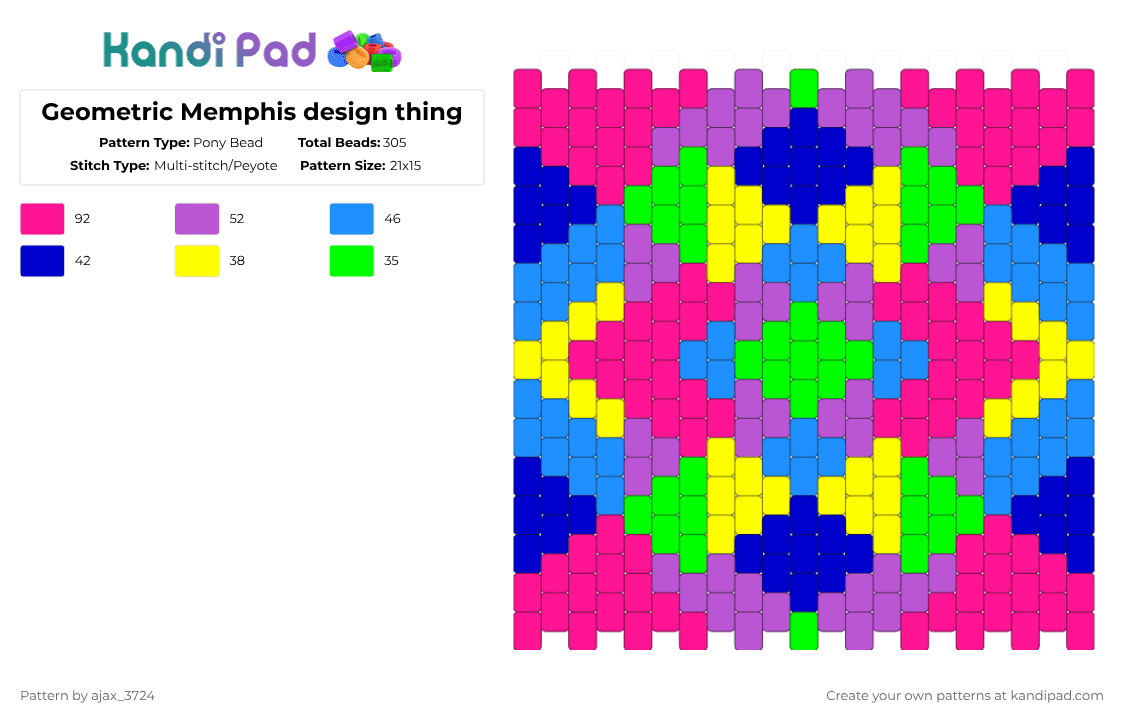 Kandi Pad

Geometric Memphis design thing

Pattern Type: Pony Bead
Total Beads: 305
Stitch Type: Multi-stitch/Peyote
Pattern Size: 21x15

92
52
46
42
38
35

Pattern by ajax_3724

Create your own patterns at kandipad.com